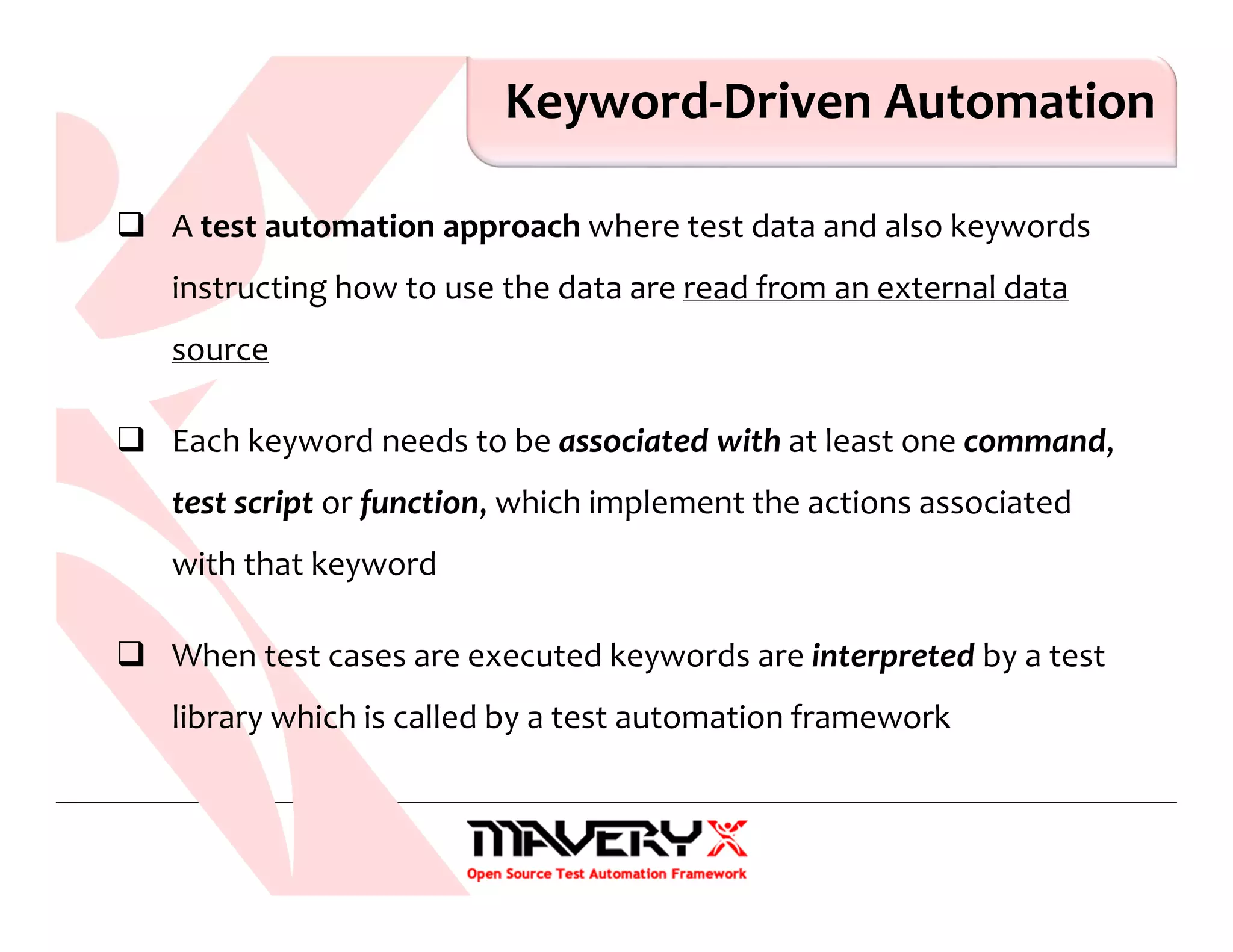 Keyword-Driven Automation

❑ A test automation approach where test data and also keywords instructing how to use the data are read from an external data source

❑ Each keyword needs to be associated with at least one command, test script or function, which implement the actions associated with that keyword

❑ When test cases are executed keywords are interpreted by a test library which is called by a test automation framework

MAVERYX
Open Source Test Automation Framework